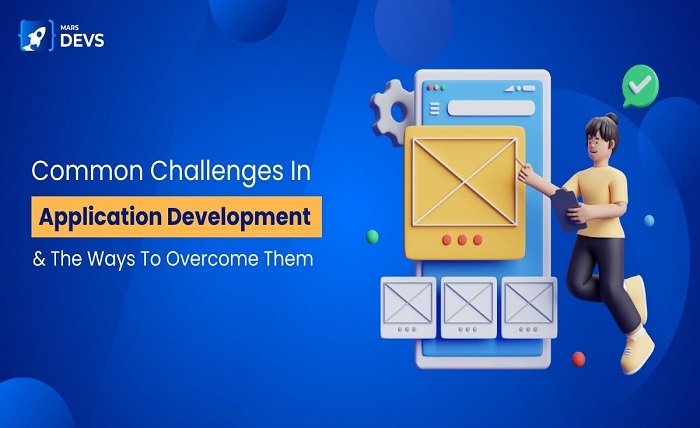 MARS DEVS

Common Challenges In
Application Development
& The Ways To Overcome Them